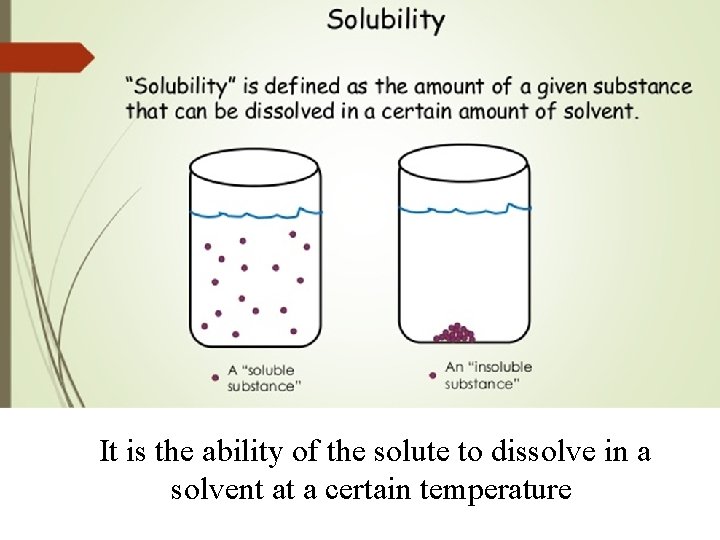 Solubility

"Solubility" is defined as the amount of a given substance that can be dissolved in a certain amount of solvent.

A "soluble substance"

An "insoluble substance"

It is the ability of the solute to dissolve in a solvent at a certain temperature